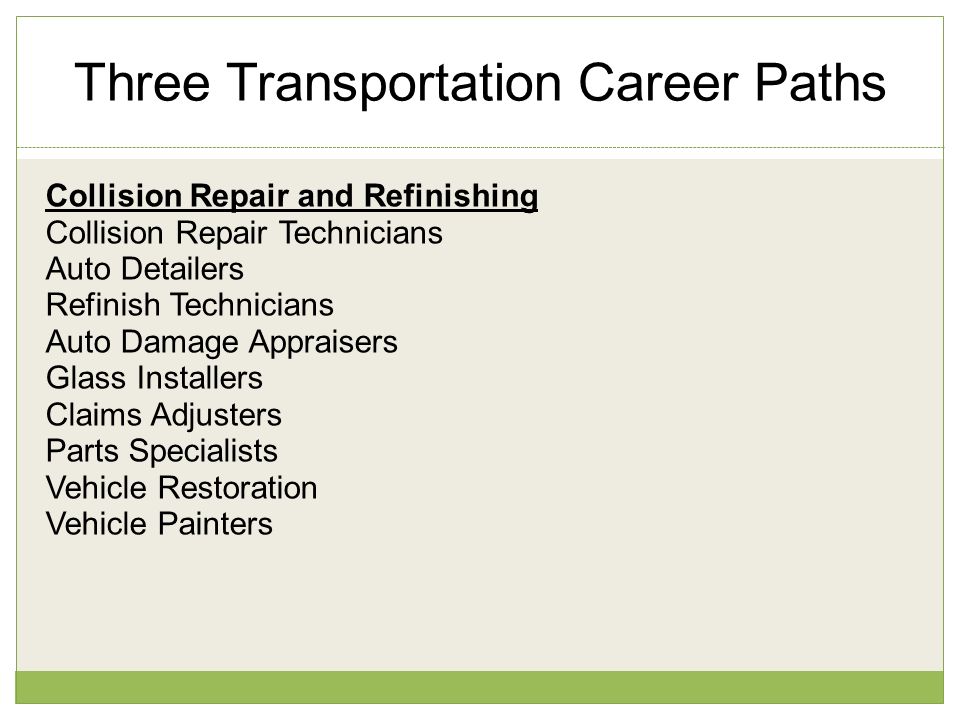 Three Transportation Career Paths

Collision Repair and Refinishing
Collision Repair Technicians
Auto Detailers
Refinish Technicians
Auto Damage Appraisers
Glass Installers
Claims Adjusters
Parts Specialists
Vehicle Restoration
Vehicle Painters